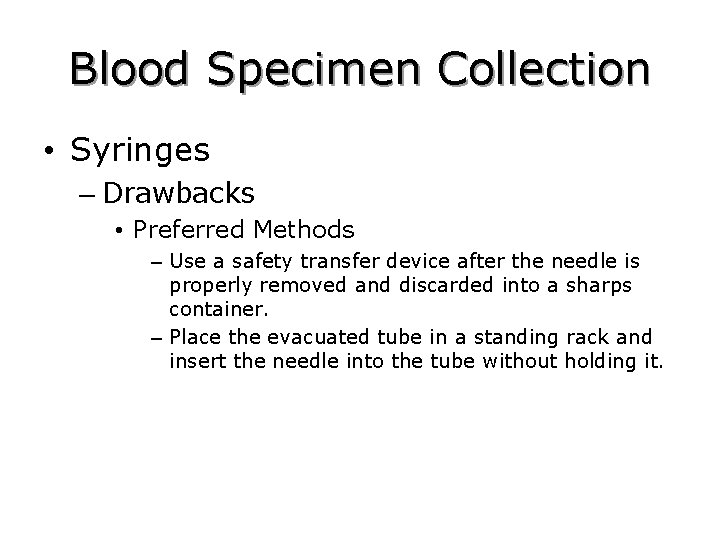 Blood Specimen Collection

• Syringes

– Drawbacks

• Preferred Methods

– Use a safety transfer device after the needle is properly removed and discarded into a sharps container.

– Place the evacuated tube in a standing rack and insert the needle into the tube without holding it.